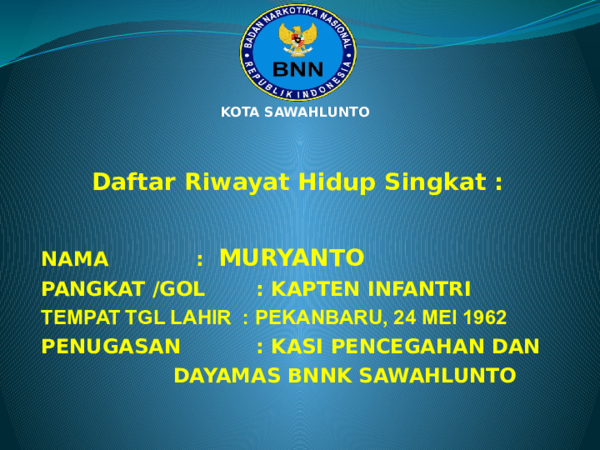 BADAN NARKOTIKA NASIONAL
BNN
REPUBLIK INDONESIA

KOTA SAWAHLUNTO

Daftar Riwayat Hidup Singkat :

NAMA : MURYANTO
PANGKAT /GOL : KAPTEN INFANTRI
TEMPAT TGL LAHIR : PEKANBARU, 24 MEI 1962
PENUGASAN : KASI PENCEGAHAN DAN DAYAMAS BNNK SAWAHLUNTO